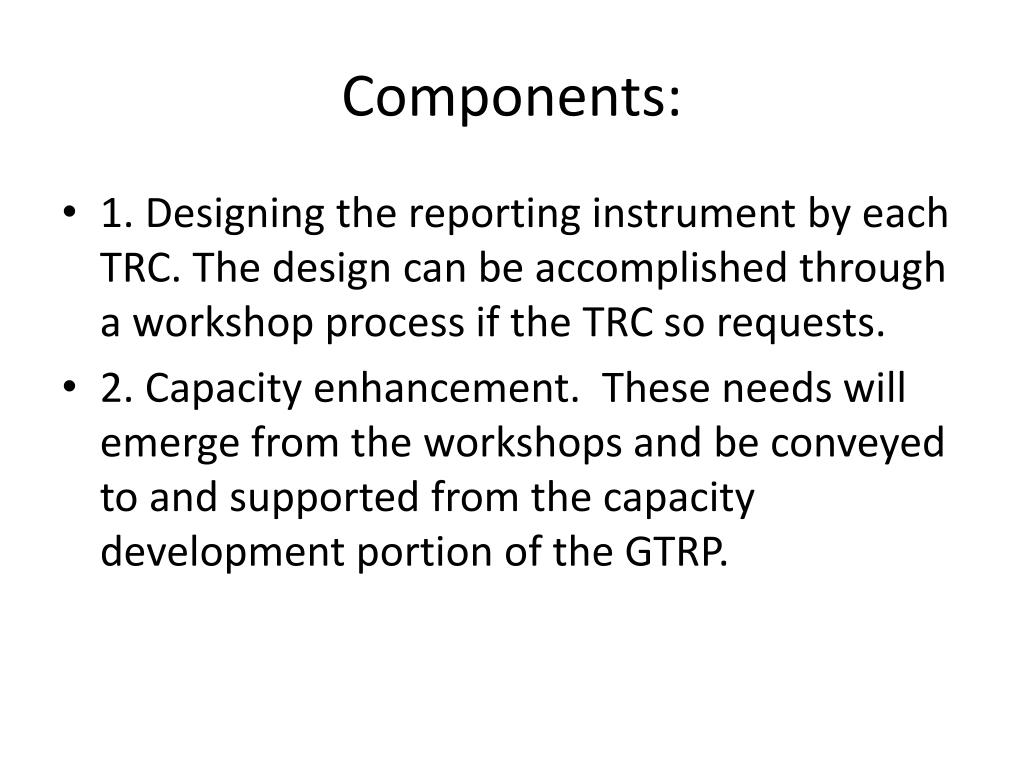 Components:

• 1. Designing the reporting instrument by each TRC. The design can be accomplished through a workshop process if the TRC so requests.

• 2. Capacity enhancement. These needs will emerge from the workshops and be conveyed to and supported from the capacity development portion of the GTRP.